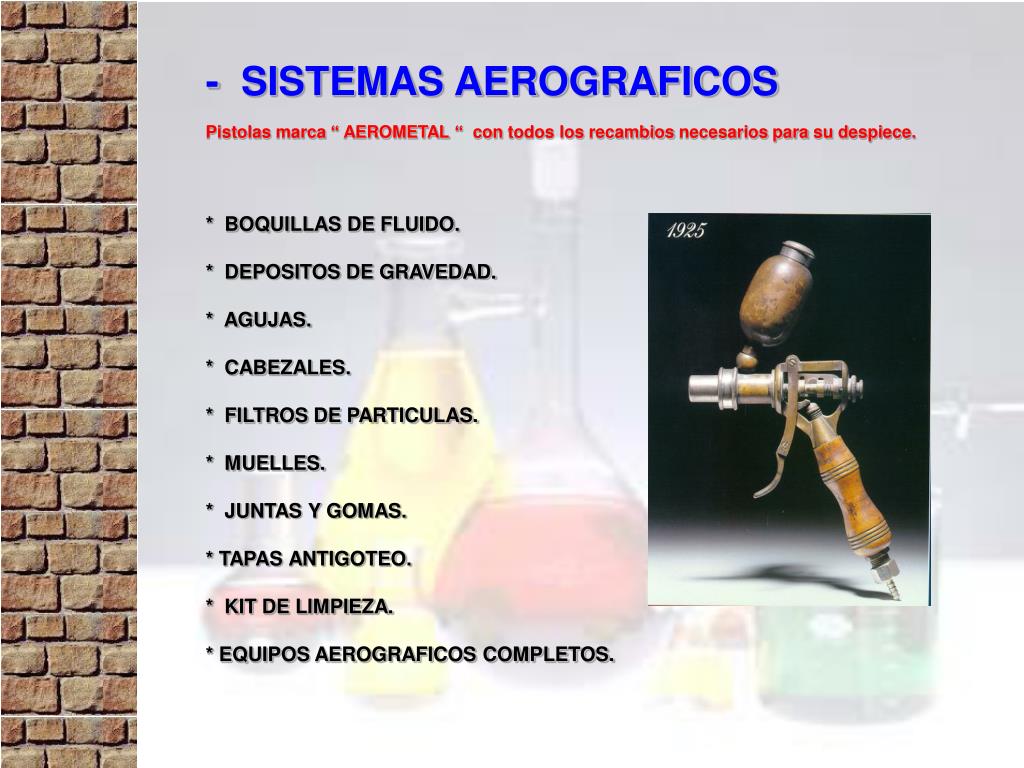 - SISTEMAS AEROGRAFICOS

Pistolas marca “ AEROMETAL “ con todos los recambios necesarios para su despiece.

* BOQUILLAS DE FLUIDO.

* DEPOSITOS DE GRAVEDAD.

* AGUJAS.

* CABEZALES.

* FILTROS DE PARTICULAS.

* MUELLES.

* JUNTAS Y GOMAS.

* TAPAS ANTIGOTEO.

* KIT DE LIMPIEZA.

* EQUIPOS AEROGRAFICOS COMPLETOS.

1925